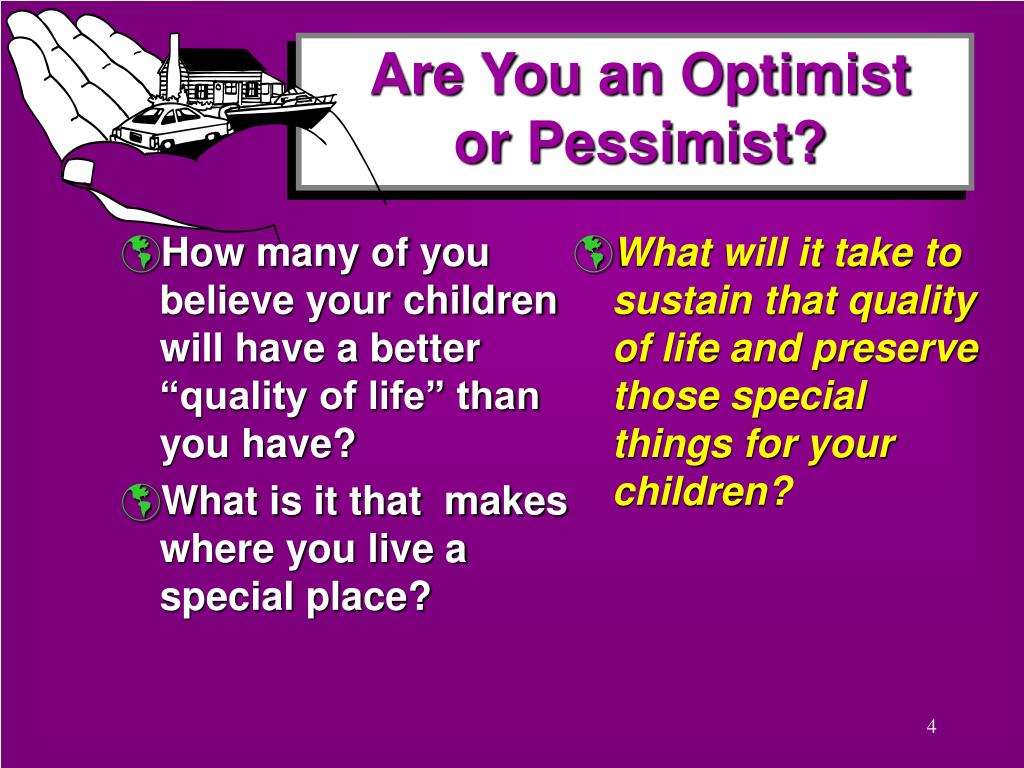 Are You an Optimist or Pessimist?

How many of you believe your children will have a better “quality of life” than you have?

What is it that makes where you live a special place?

What will it take to sustain that quality of life and preserve those special things for your children?

4